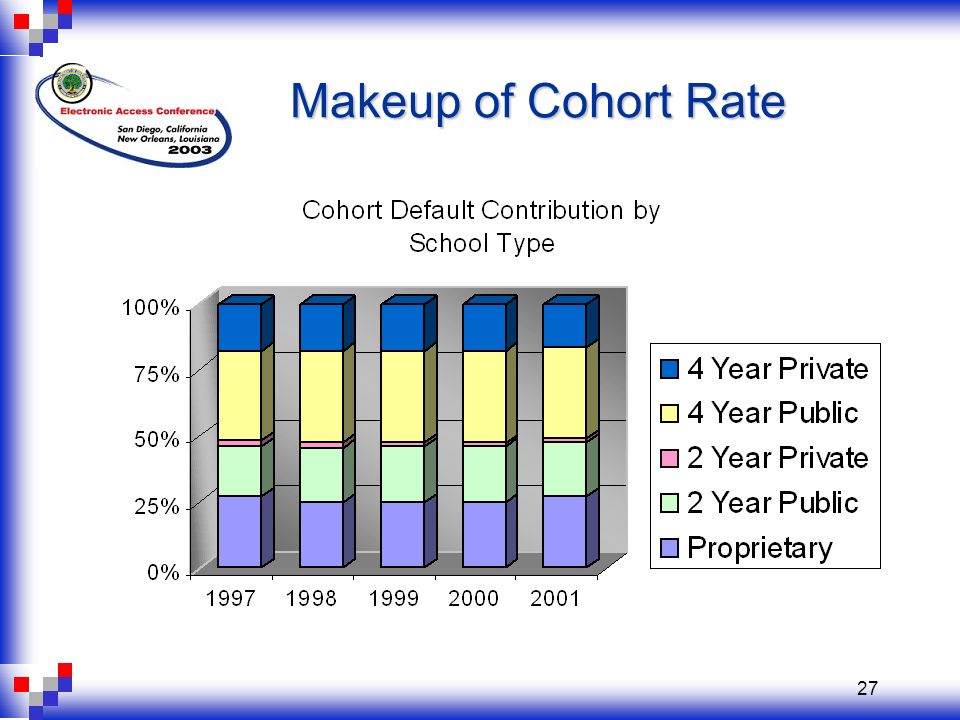 Electronic Access Conference
San Diego, California
New Orleans, Louisiana
2003

Makeup of Cohort Rate

Cohort Default Contribution by School Type

100%
75%
50%
25%
0%

1997 1998 1999 2000 2001

4 Year Private
4 Year Public
2 Year Private
2 Year Public
Proprietary

27